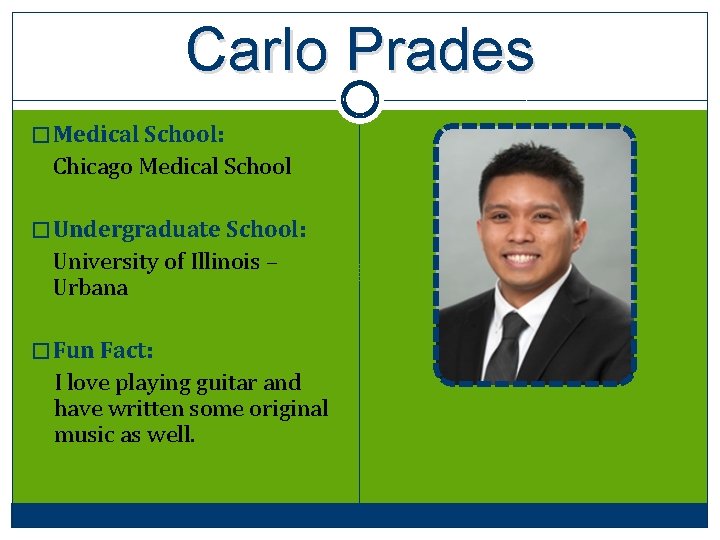 Carlo Prades

□ Medical School:
Chicago Medical School

□ Undergraduate School:
University of Illinois – Urbana

□ Fun Fact:
I love playing guitar and have written some original music as well.